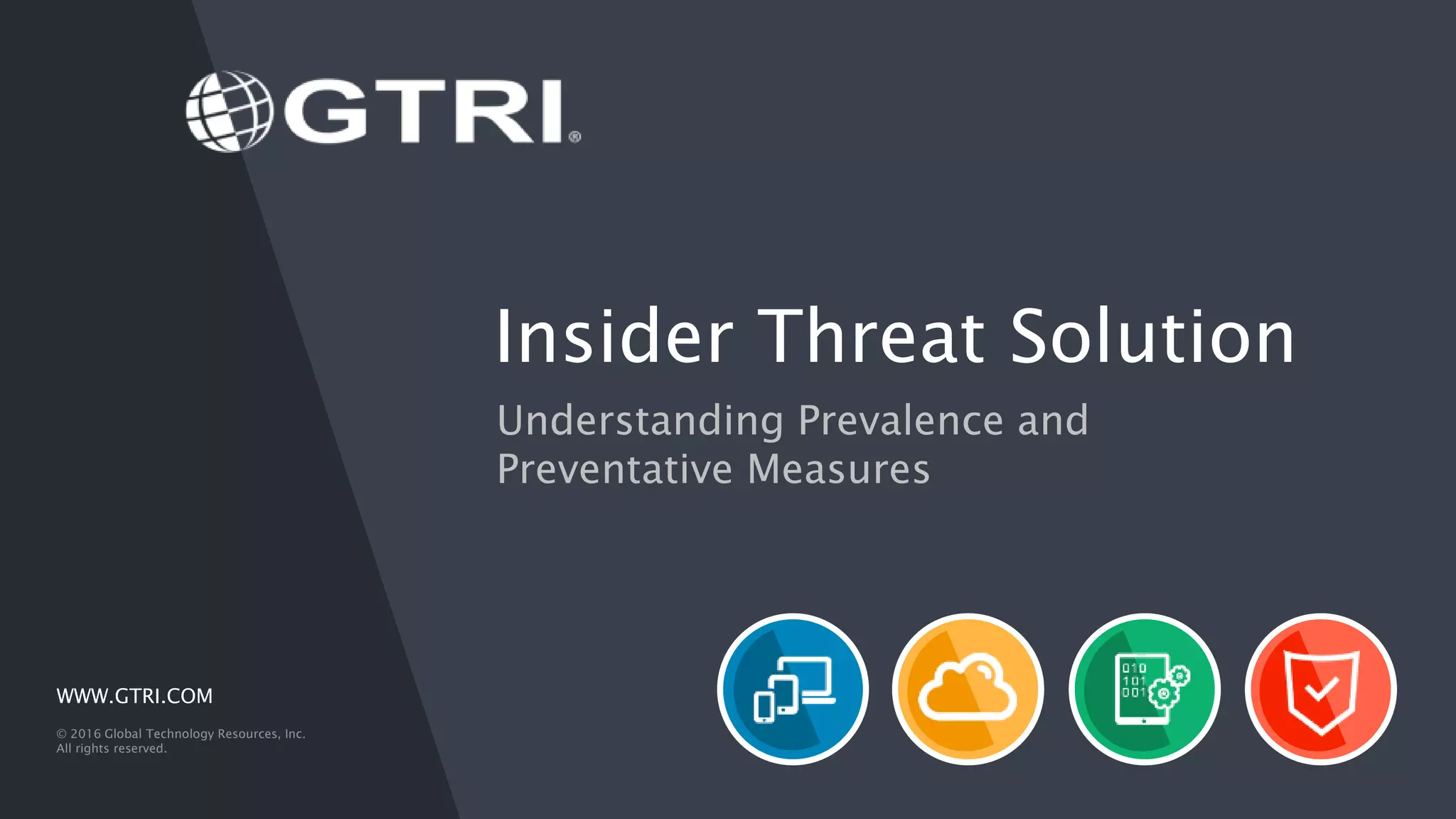 GTRI®

Insider Threat Solution

Understanding Prevalence and Preventative Measures

WWW.GTRI.COM

© 2016 Global Technology Resources, Inc. All rights reserved.

010
101
001